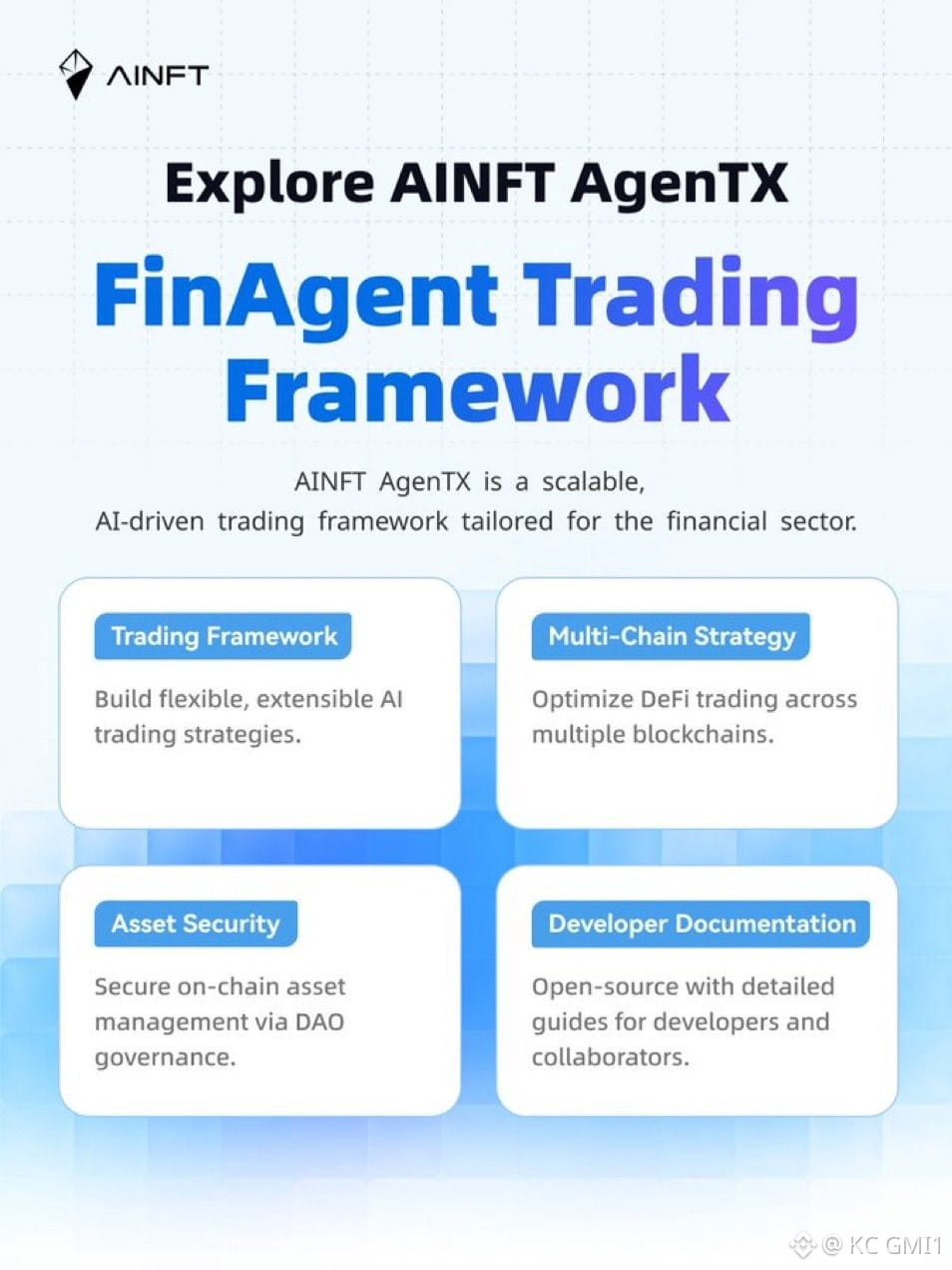 AINFT

Explore AINFT AgenTX

FinAgent Trading Framework

AINFT AgenTX is a scalable, AI-driven trading framework tailored for the financial sector.

Trading Framework

Build flexible, extensible AI trading strategies.

Multi-Chain Strategy

Optimize DeFi trading across multiple blockchains.

Asset Security

Secure on-chain asset management via DAO governance.

Developer Documentation

Open-source with detailed guides for developers and collaborators.

@ KC GMI1